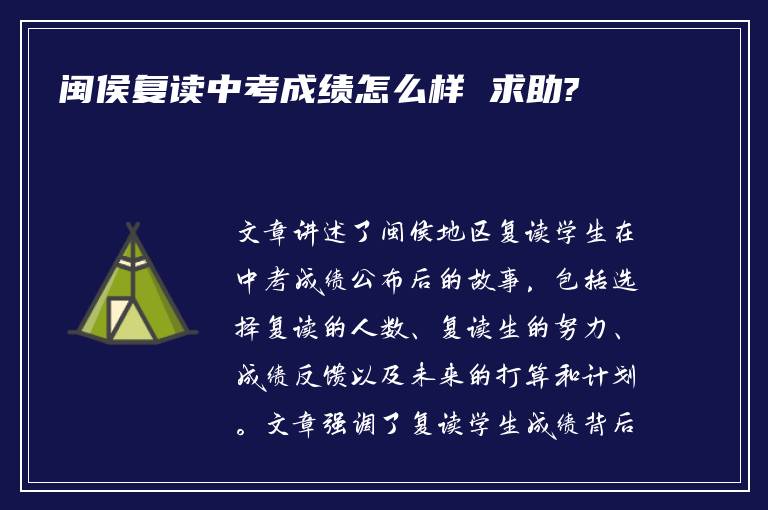 闽侯复读中考成绩怎么样 求助?

文章讲述了闽侯地区复读学生在中考成绩公布后的故事，包括选择复读的人数、复读生的努力、成绩反馈以及未来的打算和计划。文章强调了复读学生成绩背后